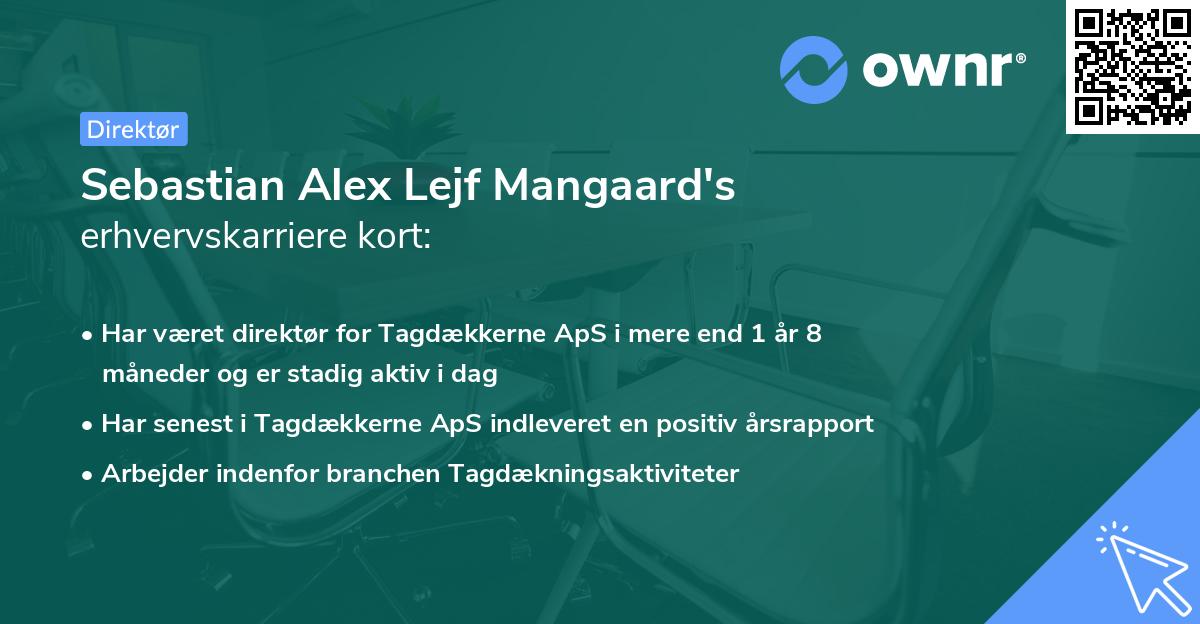 ownr®

Direktør

Sebastian Alex Lejf Mangaard's erhvervskarriere kort:

• Har været direktør for Tagdækkerne ApS i mere end 1 år 8 måneder og er stadig aktiv i dag

• Har senest i Tagdækkerne ApS indleveret en positiv årsrapport

• Arbejder indenfor branchen Tagdækningsaktiviteter